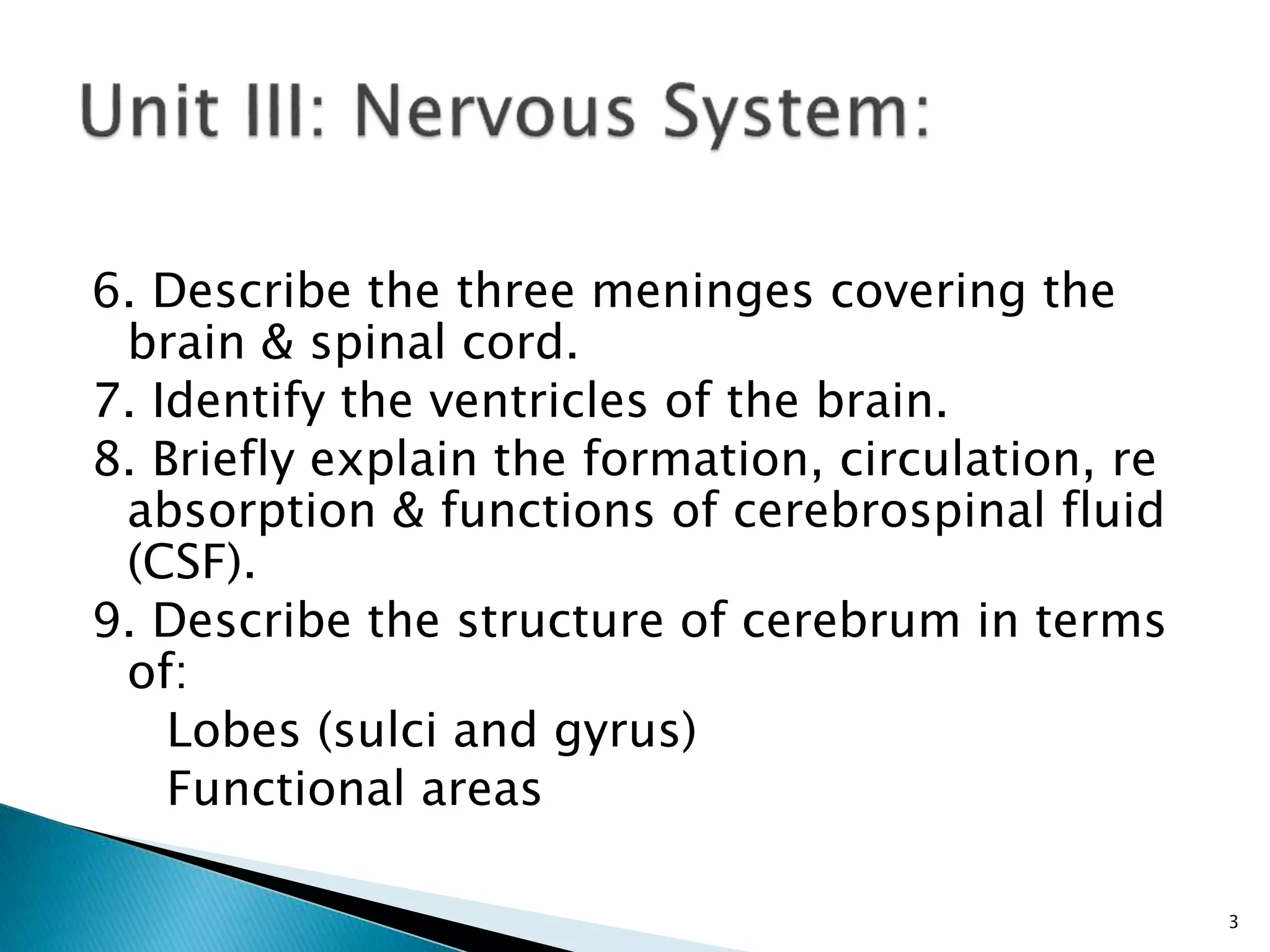 Unit III: Nervous System:

6. Describe the three meninges covering the brain & spinal cord.

7. Identify the ventricles of the brain.

8. Briefly explain the formation, circulation, re absorption & functions of cerebrospinal fluid (CSF).

9. Describe the structure of cerebrum in terms of:

Lobes (sulci and gyrus)

Functional areas

3